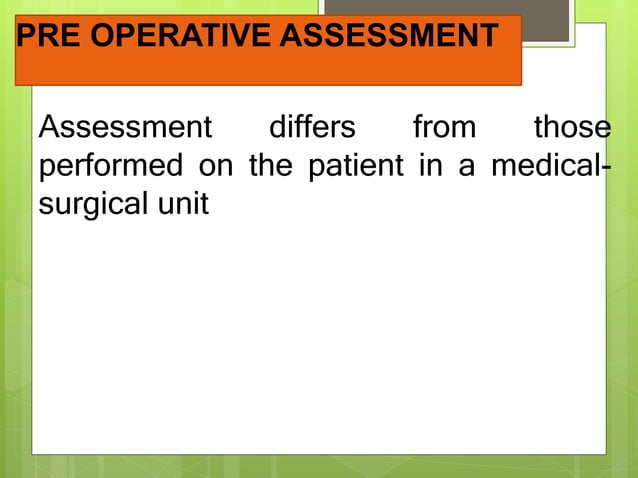 PRE OPERATIVE ASSESSMENT

Assessment differs from those performed on the patient in a medical-surgical unit